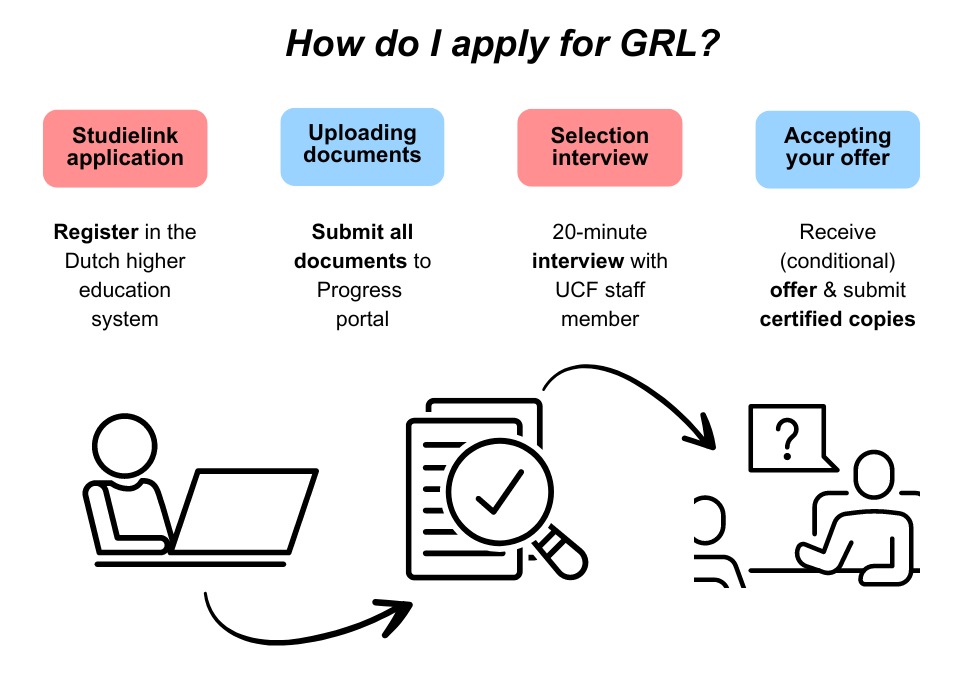 How do I apply for GRL?

Studielink application

Register in the Dutch higher education system

Uploading documents

Submit all documents to Progress portal

Selection interview

20-minute interview with UCF staff member

Accepting your offer

Receive (conditional) offer & submit certified copies

?